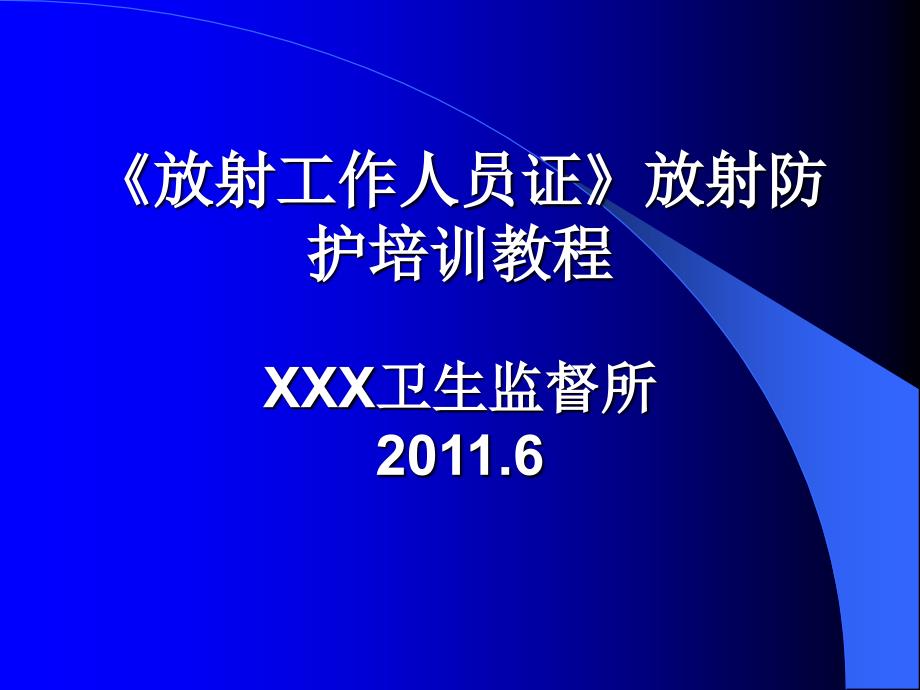 《放射工作人员证》放射防护培训教程

XXX卫生监督所
2011.6